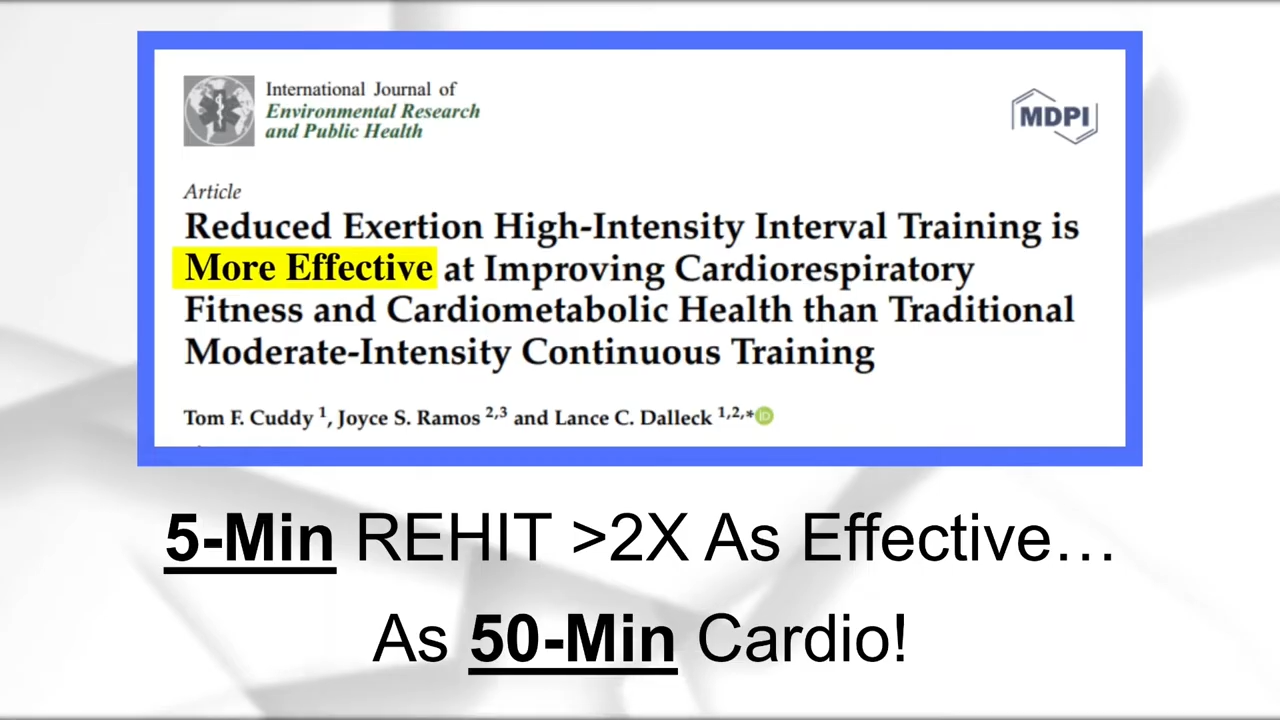 International Journal of
Environmental Research
and Public Health

MDPI

Article

Reduced Exertion High-Intensity Interval Training is More Effective at Improving Cardiorespiratory Fitness and Cardiometabolic Health than Traditional Moderate-Intensity Continuous Training

Tom F. Cuddy $^{1}$, Joyce S. Ramos $^{2,3}$ and Lance C. Dalleck $^{1,2,*}$

5-Min REHIT >2X As Effective…

As 50-Min Cardio!